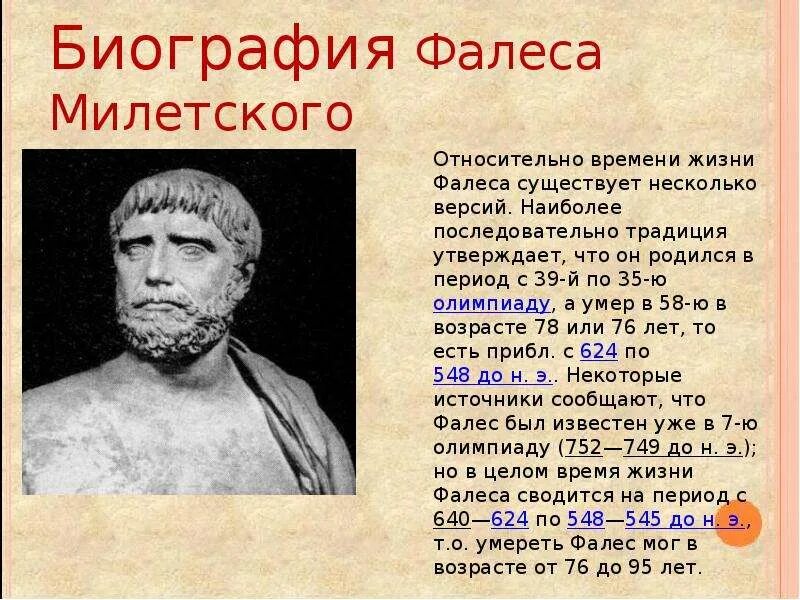 Биография Фалеса Милетского

Относительно времени жизни Фалеса существует несколько версий. Наиболее последовательно традиция утверждает, что он родился в период с 39-й по 35-ю олимпиаду, а умер в 58-ю в возрасте 78 или 76 лет, то есть прибл. с 624 по 548 до н. э.. Некоторые источники сообщают, что Фалес был известен уже в 7-ю олимпиаду (752—749 до н. э.); но в целом время жизни Фалеса сводится на период с 640—624 по 548—545 до н. э., т.о. умереть Фалес мог в возрасте от 76 до 95 лет.